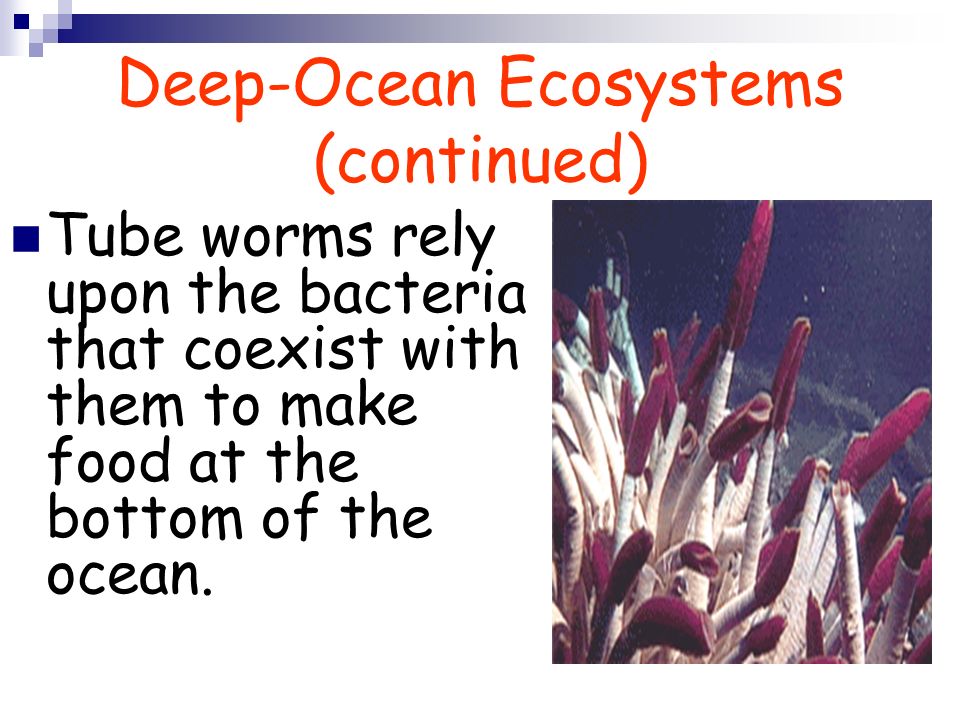 Deep-Ocean Ecosystems (continued)

Tube worms rely upon the bacteria that coexist with them to make food at the bottom of the ocean.